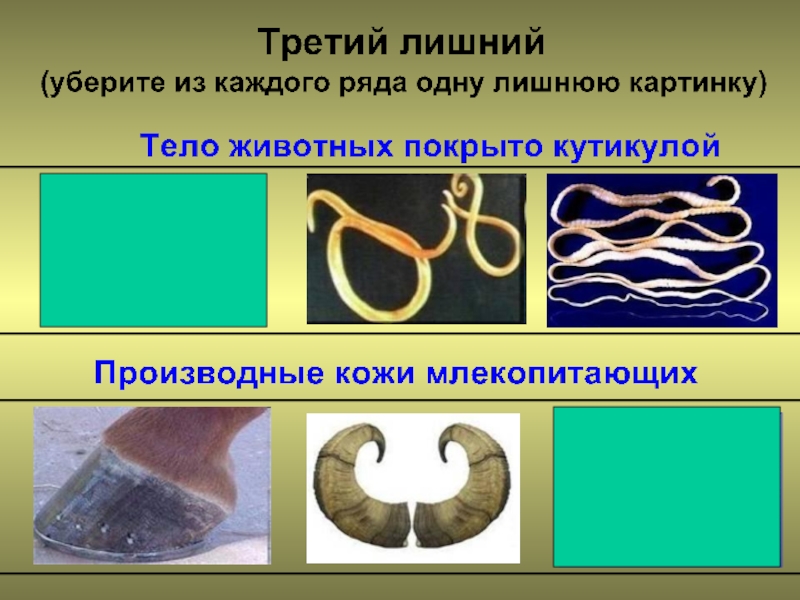 Третий лишний
(уберите из каждого ряда одну лишнюю картинку)

Тело животных покрыто кутикулой

Производные кожи млекопитающих